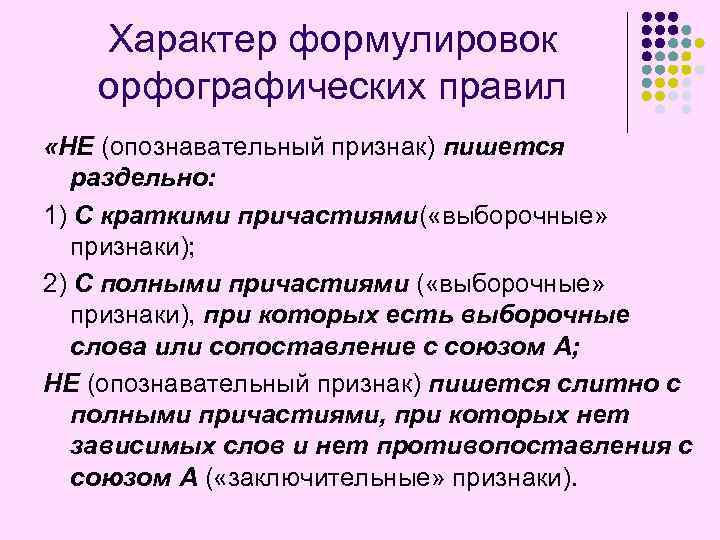 Характер формулировок орфографических правил

«НЕ (опознавательный признак) пишется раздельно:

1) С краткими причастиями(«выборочные» признаки);

2) С полными причастиями («выборочные» признаки), при которых есть выборочные слова или сопоставление с союзом А;

НЕ (опознавательный признак) пишется слитно с полными причастиями, при которых нет зависимых слов и нет противопоставления с союзом А («заключительные» признаки).